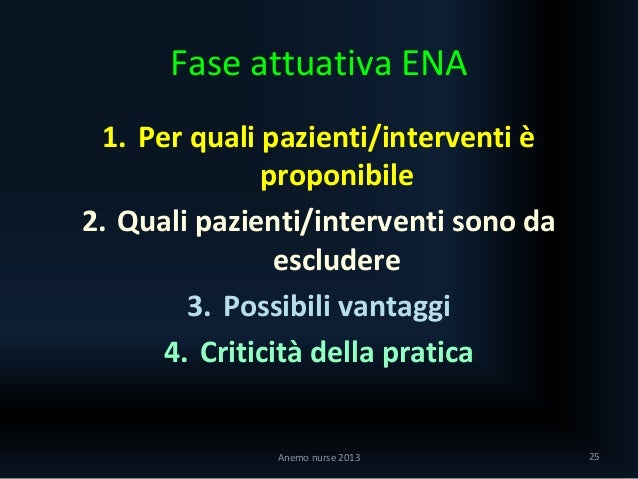 Fase attuativa ENA

1. Per quali pazienti/interventi è proponibile
2. Quali pazienti/interventi sono da escludere
3. Possibili vantaggi
4. Criticità della pratica

Anemo nurse 2013

25